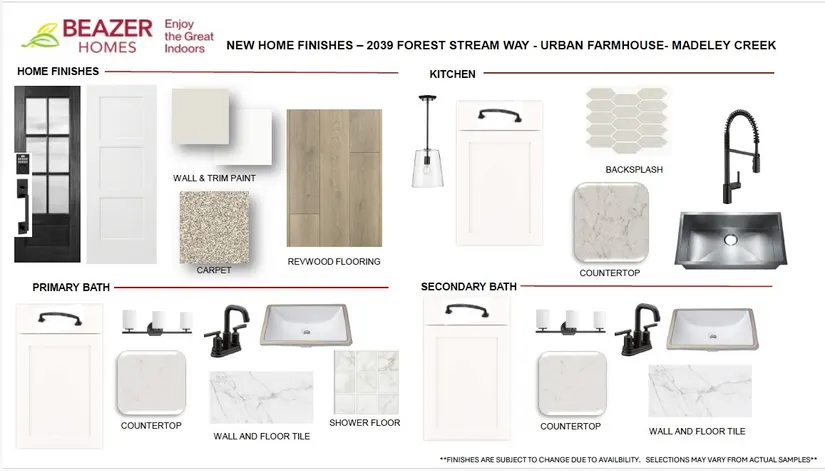 BEAZER HOMES Enjoy the Great Indoors

NEW HOME FINISHES – 2039 FOREST STREAM WAY - URBAN FARMHOUSE- MADELEY CREEK

HOME FINISHES

WALL & TRIM PAINT

CARPET

REVWOOD FLOORING

KITCHEN

BACKSPLASH

COUNTERTOP

PRIMARY BATH

COUNTERTOP

WALL AND FLOOR TILE

SHOWER FLOOR

SECONDARY BATH

COUNTERTOP

WALL AND FLOOR TILE

**FINISHES ARE SUBJECT TO CHANGE DUE TO AVAILBILITY. SELECTIONS MAY VARY FROM ACTUAL SAMPLES**